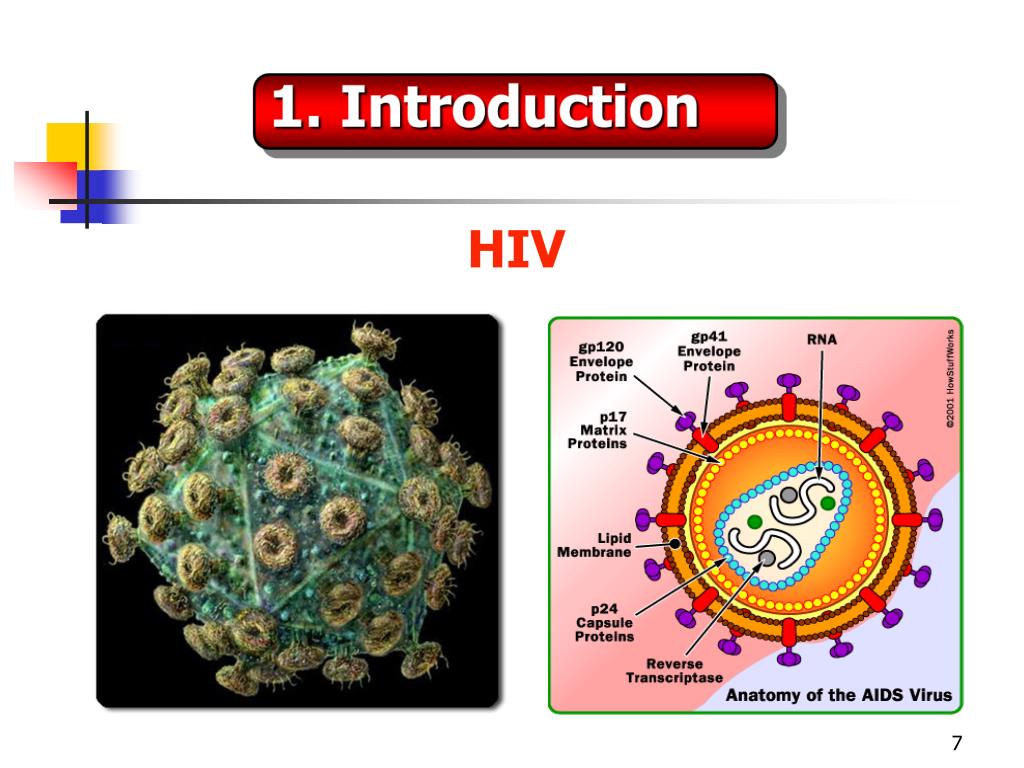 1. Introduction

HIV

gp120 Envelope Protein

gp41 Envelope Protein

RNA

©2001 HowStuffWorks

p17 Matrix Proteins

Lipid Membrane

p24 Capsule Proteins

Reverse Transcriptase

Anatomy of the AIDS Virus

7